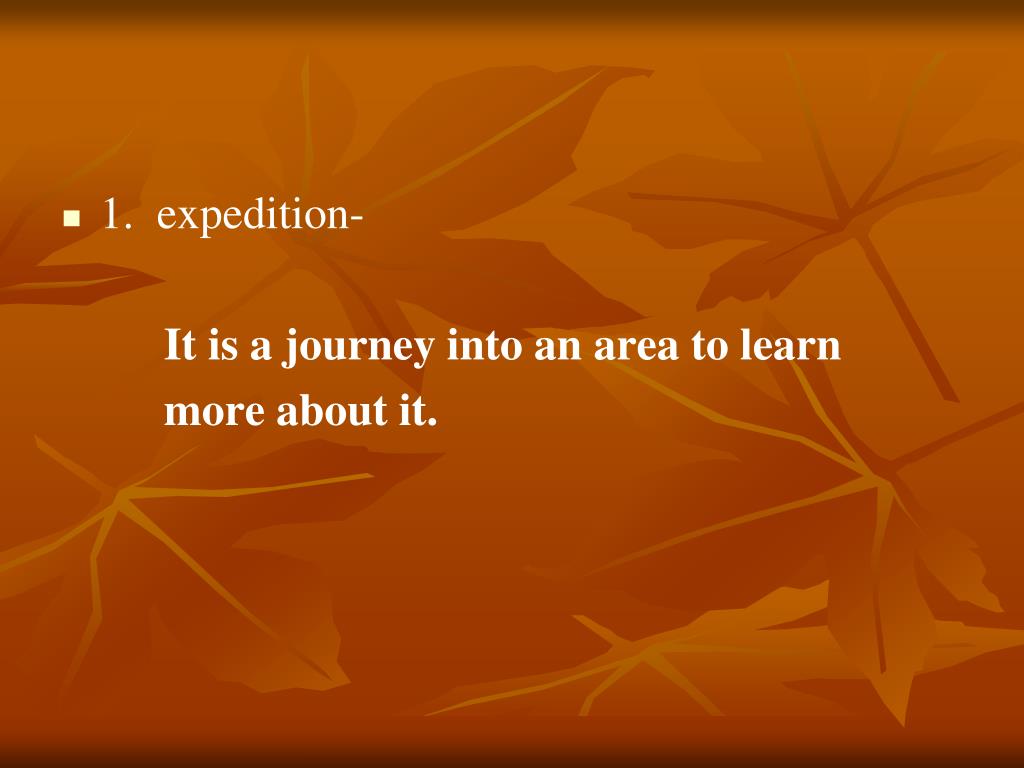 1. expedition-

It is a journey into an area to learn more about it.